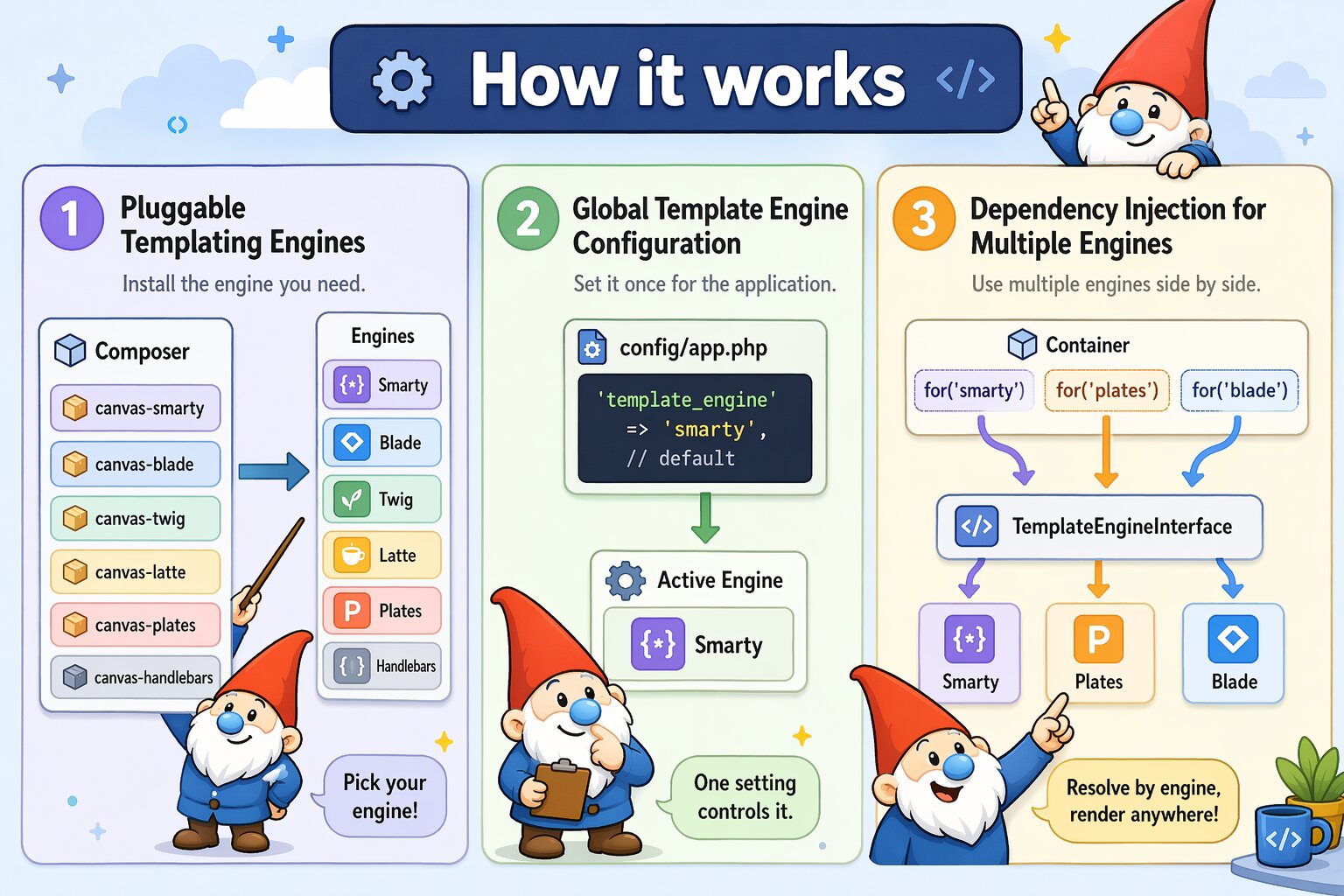 How it works </>

1 Pluggable Templating Engines

Install the engine you need.

Composer
canvas-smarty
canvas-blade
canvas-twig
canvas-latte
canvas-plates
canvas-handlebars

Engines
{*} Smarty
Blade
Twig
Latte
P Plates
{ } Handlebars

Pick your engine!

2 Global Template Engine Configuration

Set it once for the application.

config/app.php

'template_engine'
=> 'smarty',
// default

Active Engine
{*} Smarty

One setting controls it.

3 Dependency Injection for Multiple Engines

Use multiple engines side by side.

Container
for('smarty') for('plates') for('blade')

</> TemplateEngineInterface

{*} Smarty
P Plates
Blade

Resolve by engine, render anywhere!

</>